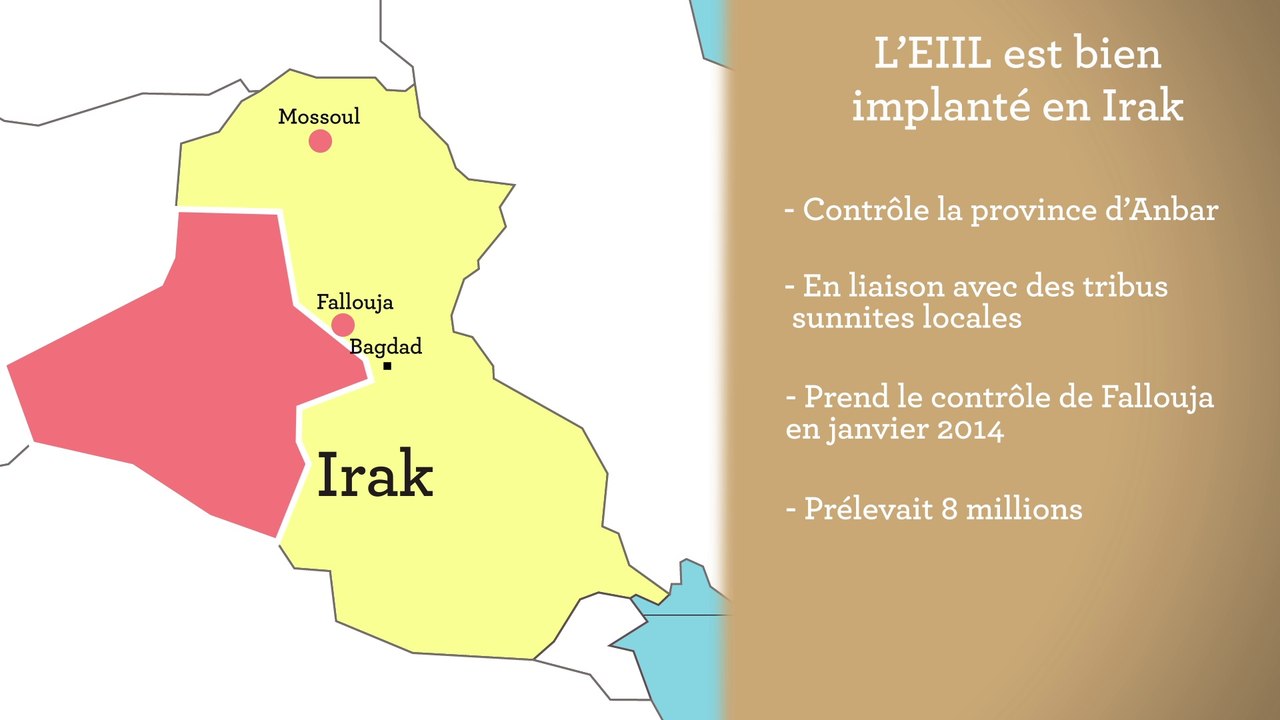 Mossoul

Fallouja

Bagdad

Irak

L'EIIL est bien implanté en Irak

- Contrôle la province d'Anbar

- En liaison avec des tribus sunnites locales

- Prend le contrôle de Fallouja en janvier 2014

- Prélevait 8 millions